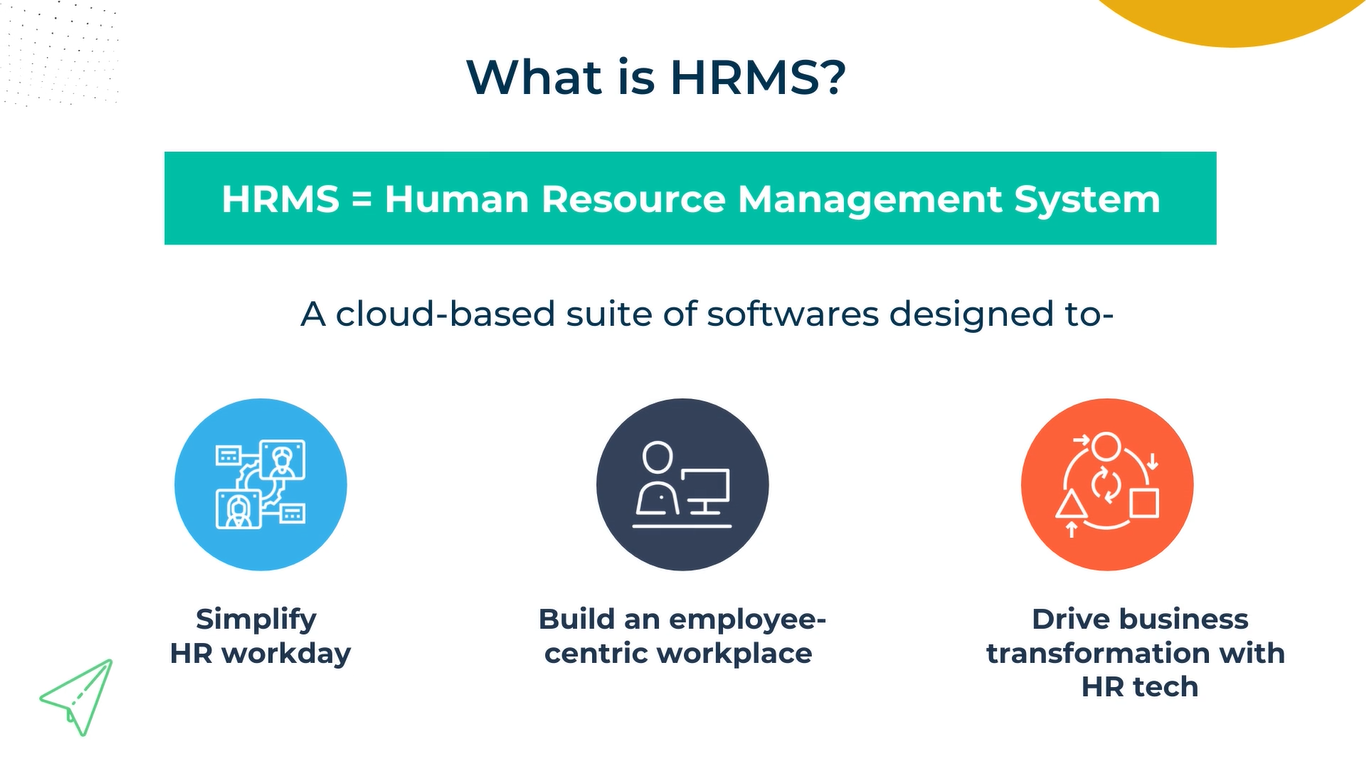 What is HRMS?

HRMS = Human Resource Management System

A cloud-based suite of softwares designed to-

Simplify HR workday

Build an employee-centric workplace

Drive business transformation with HR tech